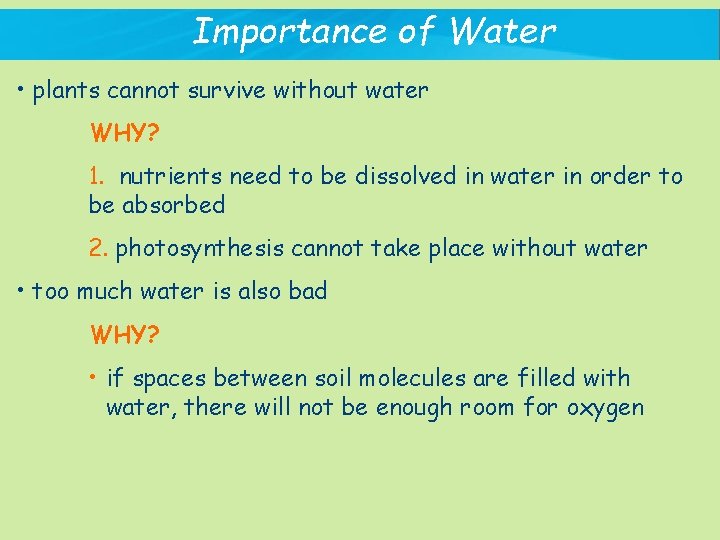 Importance of Water

• plants cannot survive without water

WHY?

1. nutrients need to be dissolved in water in order to be absorbed

2. photosynthesis cannot take place without water

• too much water is also bad

WHY?

• if spaces between soil molecules are filled with water, there will not be enough room for oxygen